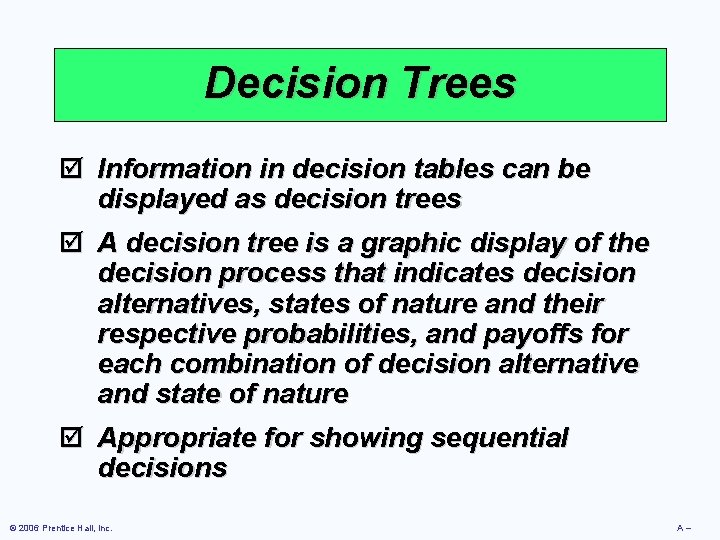 Decision Trees

☑ Information in decision tables can be displayed as decision trees

☑ A decision tree is a graphic display of the decision process that indicates decision alternatives, states of nature and their respective probabilities, and payoffs for each combination of decision alternative and state of nature

☑ Appropriate for showing sequential decisions

© 2006 Prentice Hall, Inc.

A –